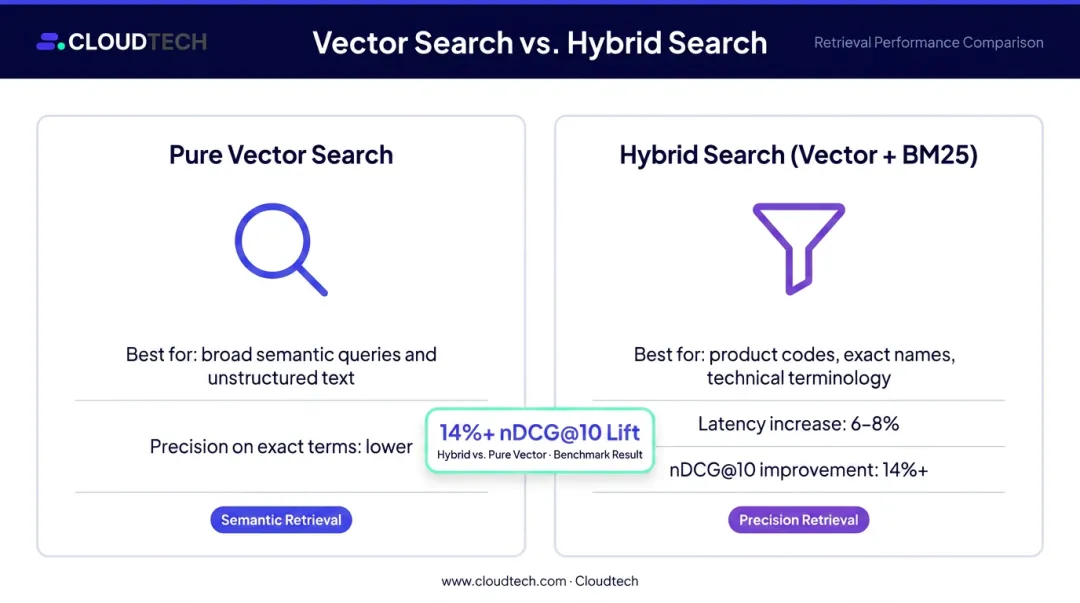 CLOUDTECH

Vector Search vs. Hybrid Search

Retrieval Performance Comparison

Pure Vector Search

Best for: broad semantic queries and unstructured text

Precision on exact terms: lower

Semantic Retrieval

14%+ nDCG@10 Lift
Hybrid vs. Pure Vector · Benchmark Result

Hybrid Search (Vector + BM25)

Best for: product codes, exact names, technical terminology

Latency increase: 6–8%

nDCG@10 improvement: 14%+

Precision Retrieval

www.cloudtech.com · Cloudtech